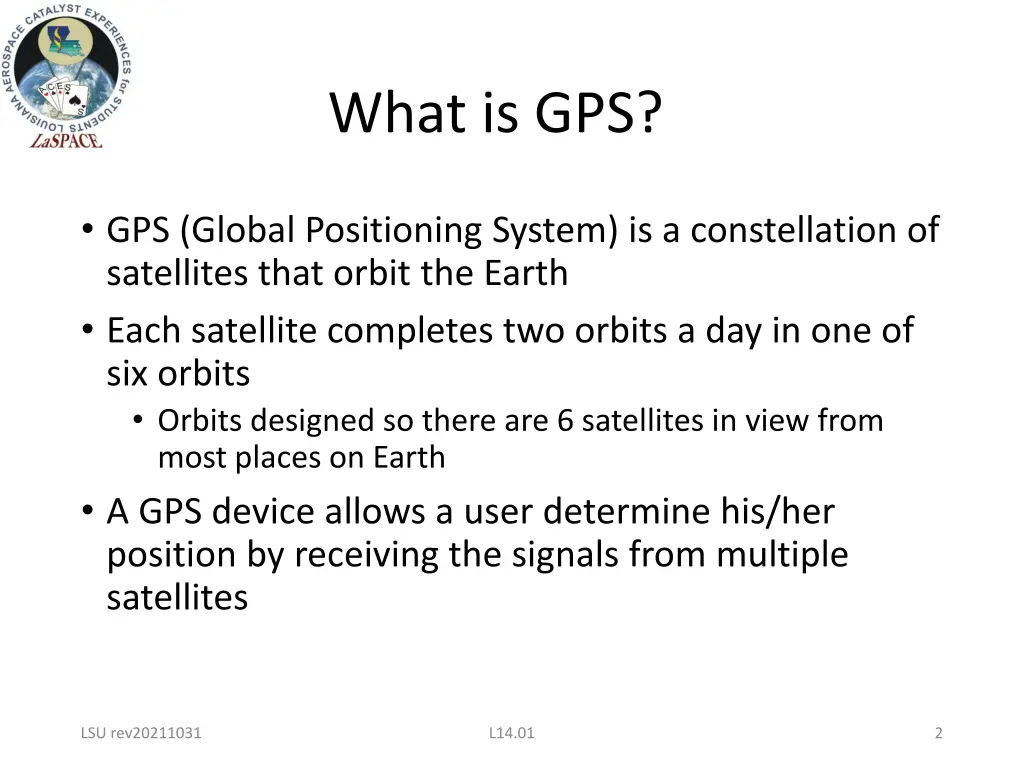 LOUISIANA AEROSPACE CATALYST EXPERIENCES for STUDENTS
ACES
LaSPACE

What is GPS?

• GPS (Global Positioning System) is a constellation of satellites that orbit the Earth
• Each satellite completes two orbits a day in one of six orbits
  • Orbits designed so there are 6 satellites in view from most places on Earth
• A GPS device allows a user determine his/her position by receiving the signals from multiple satellites

LSU rev20211031
L14.01
2